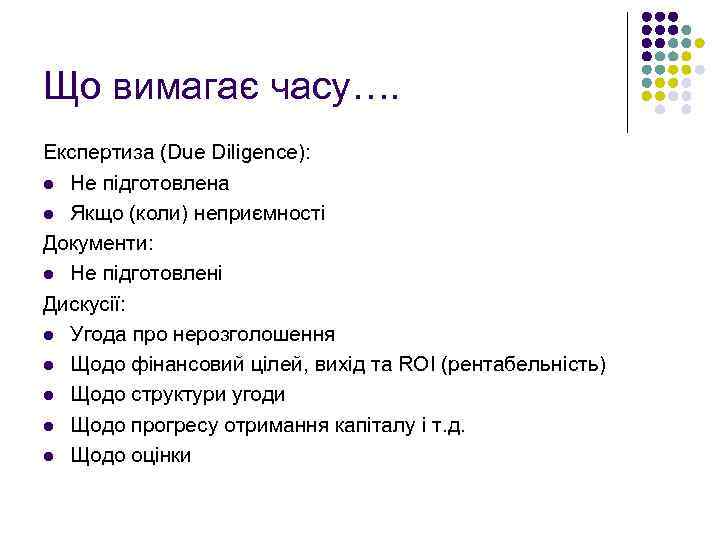 Що вимагає часу….

Експертиза (Due Diligence):

- Не підготовлена
- Якщо (коли) неприємності

Документи:

- Не підготовлені

Дискусії:

- Угода про нерозголошення
- Щодо фінансовий цілей, вихід та ROI (рентабельність)
- Щодо структури угоди
- Щодо прогресу отримання капіталу і т.д.
- Щодо оцінки